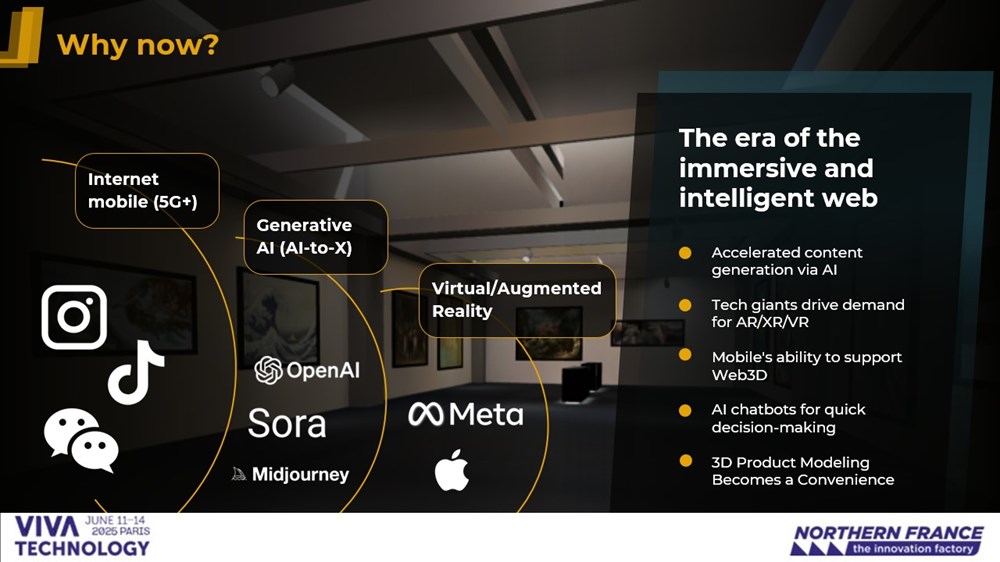 Why now?

Internet mobile (5G+)

Generative AI (AI-to-X)

Virtual/Augmented Reality

OpenAI

Sora

Midjourney

Meta

The era of the immersive and intelligent web

Accelerated content generation via AI

Tech giants drive demand for AR/XR/VR

Mobile's ability to support Web3D

AI chatbots for quick decision-making

3D Product Modeling Becomes a Convenience

VIVA TECHNOLOGY JUNE 11-14 2025 PARIS

NORTHERN FRANCE the innovation factory